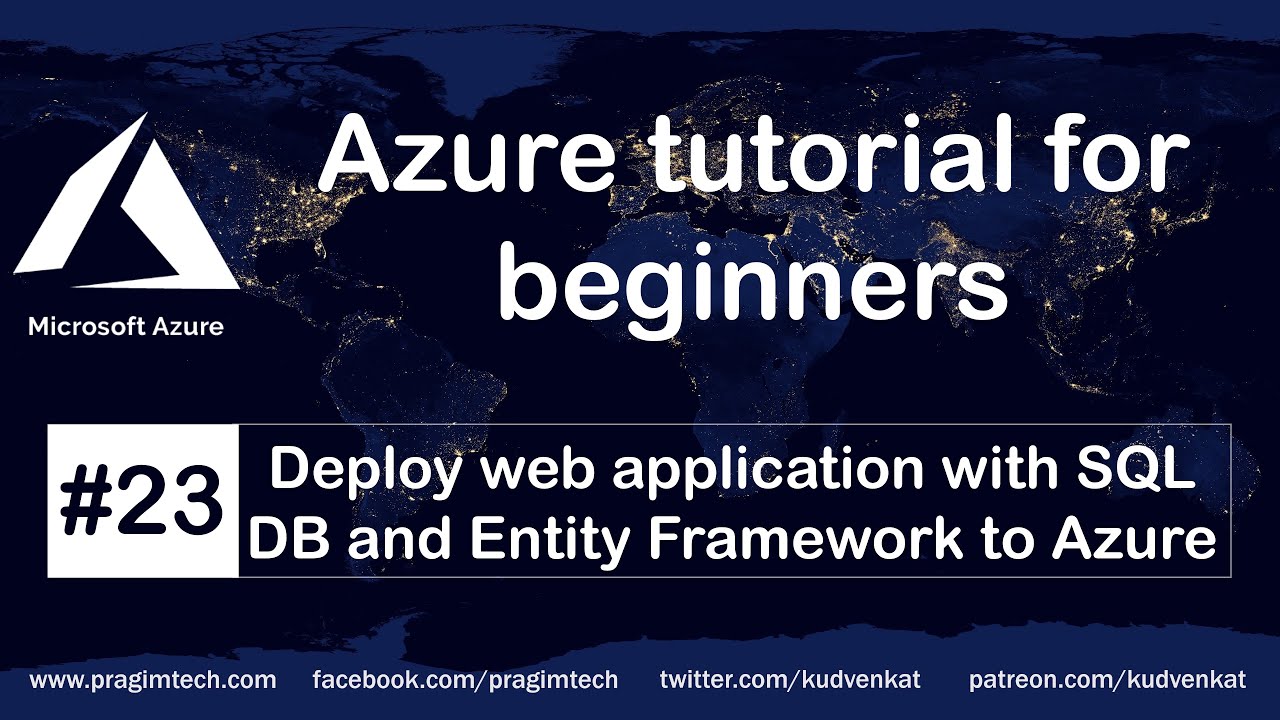 Microsoft Azure

Azure tutorial for beginners

#23

Deploy web application with SQL DB and Entity Framework to Azure

www.pragimtech.com facebook.com/pragimtech twitter.com/kudvenkat patreon.com/kudvenkat